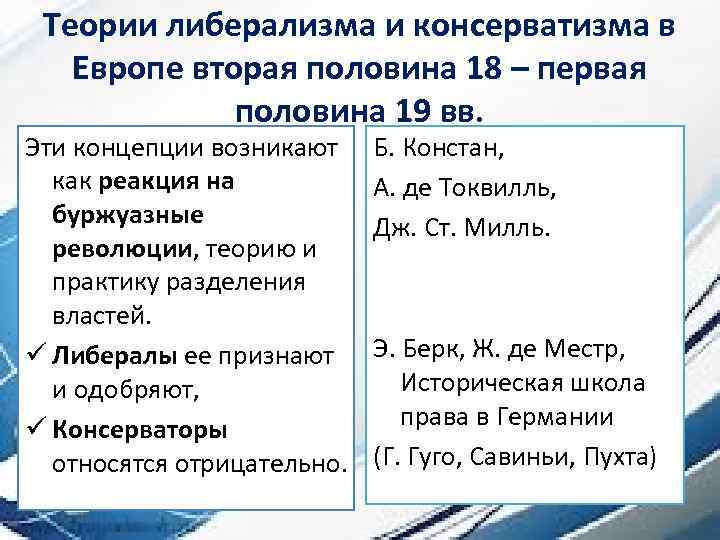 Теории либерализма и консерватизма в Европе вторая половина 18 – первая половина 19 вв.

Эти концепции возникают как реакция на буржуазные революции, теорию и практику разделения властей.

✓ Либералы ее признают и одобряют,

✓ Консерваторы относятся отрицательно.

Б. Констан,

А. де Токвилль,

Дж. Ст. Милль.

Э. Берк, Ж. де Местр, Историческая школа права в Германии

(Г. Гуго, Савиньи, Пухта)